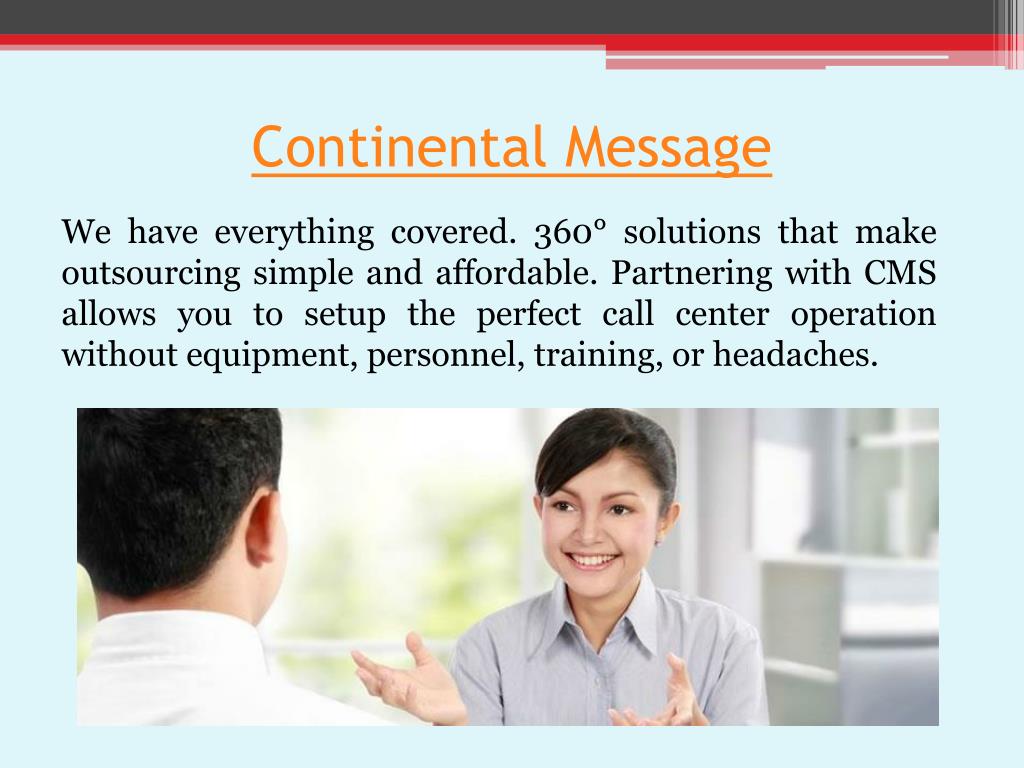 Continental Message

We have everything covered. 360° solutions that make outsourcing simple and affordable. Partnering with CMS allows you to setup the perfect call center operation without equipment, personnel, training, or headaches.